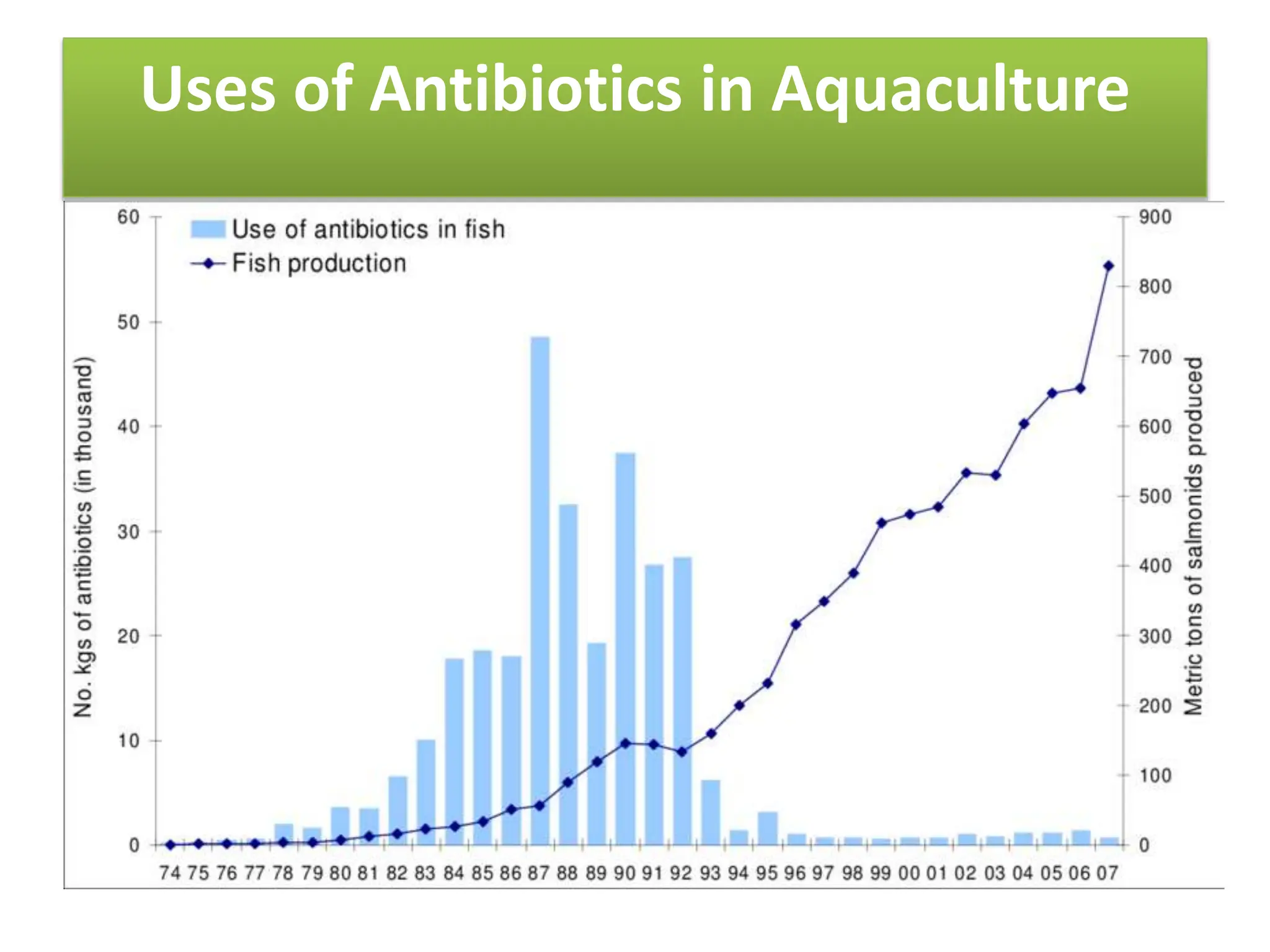 Uses of Antibiotics in Aquaculture

Use of antibiotics in fish
Fish production

No. kgs of antibiotics (in thousand)

60
50
40
30
20
10
0

Metric tons of salmonids produced

900
800
700
600
500
400
300
200
100
0

74 75 76 77 78 79 80 81 82 83 84 85 86 87 88 89 90 91 92 93 94 95 96 97 98 99 00 01 02 03 04 05 06 07